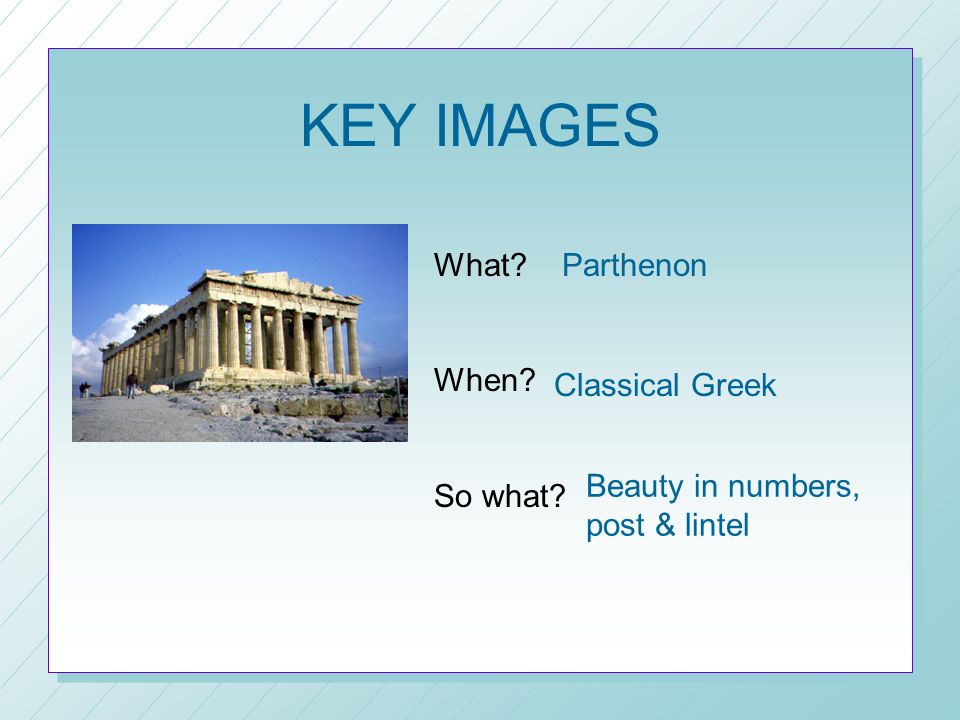 KEY IMAGES

What? Parthenon

When? Classical Greek

So what? Beauty in numbers, post & lintel